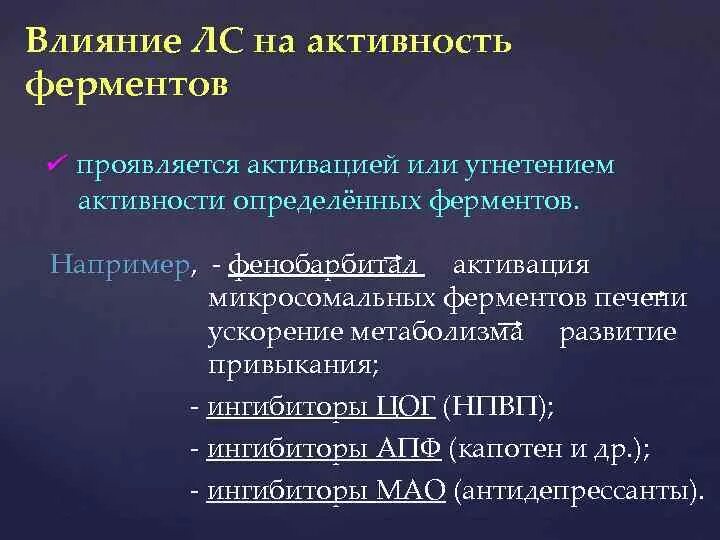 Влияние ЛС на активность ферментов

✓ проявляется активацией или угнетением активности определённых ферментов.

Например, - фенобарбитал → активация микросомальных ферментов печени → ускорение метаболизма → развитие привыкания;

- ингибиторы ЦОГ (НПВП);

- ингибиторы АПФ (капотен и др.);

- ингибиторы МАО (антидепрессанты).